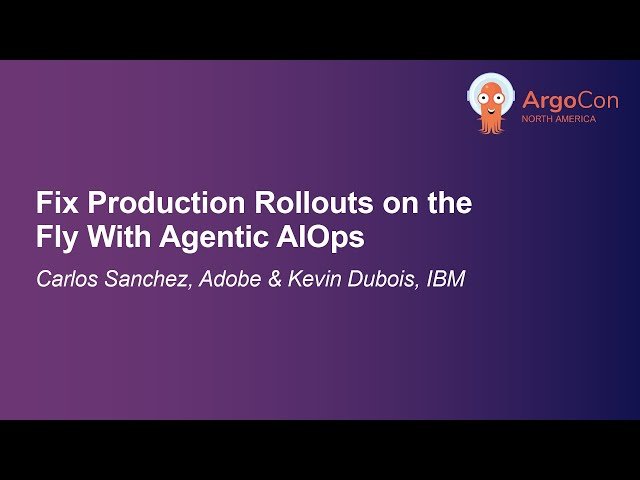 ArgoCon
NORTH AMERICA

Fix Production Rollouts on the Fly With Agentic AIOps

Carlos Sanchez, Adobe & Kevin Dubois, IBM